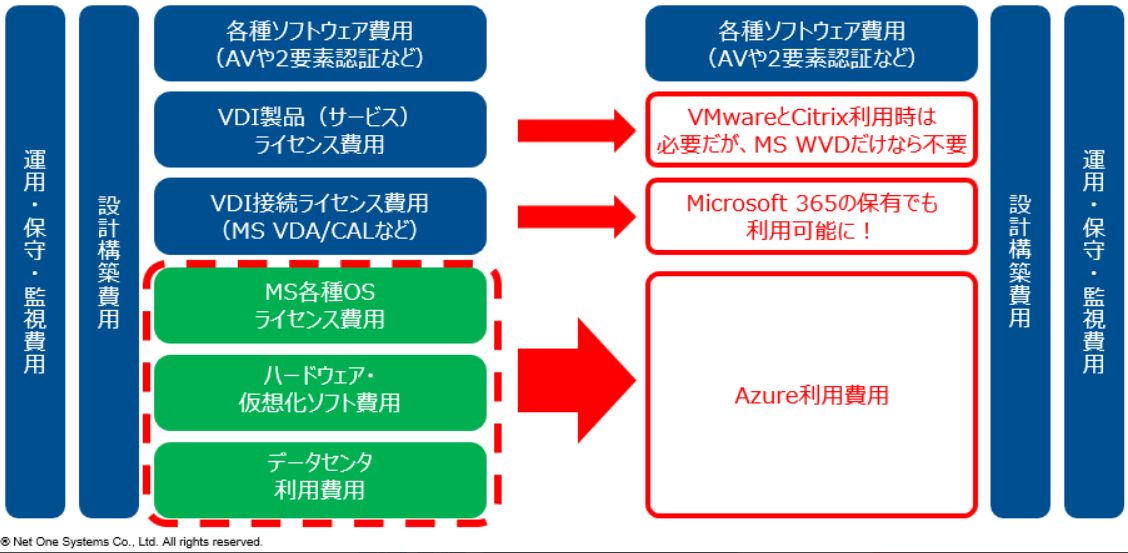 運用・保守・監視費用

設計構築費用

各種ソフトウェア費用
（AVや2要素認証など）

VDI製品（サービス）
ライセンス費用

VDI接続ライセンス費用
（MS VDA/CALなど）

MS各種OS
ライセンス費用

ハードウェア・
仮想化ソフト費用

データセンタ
利用費用

各種ソフトウェア費用
（AVや2要素認証など）

VMwareとCitrix利用時は
必要だが、MS WVDだけなら不要

Microsoft 365の保有でも
利用可能に！

Azure利用費用

設計構築費用

運用・保守・監視費用

® Net One Systems Co., Ltd. All rights reserved.